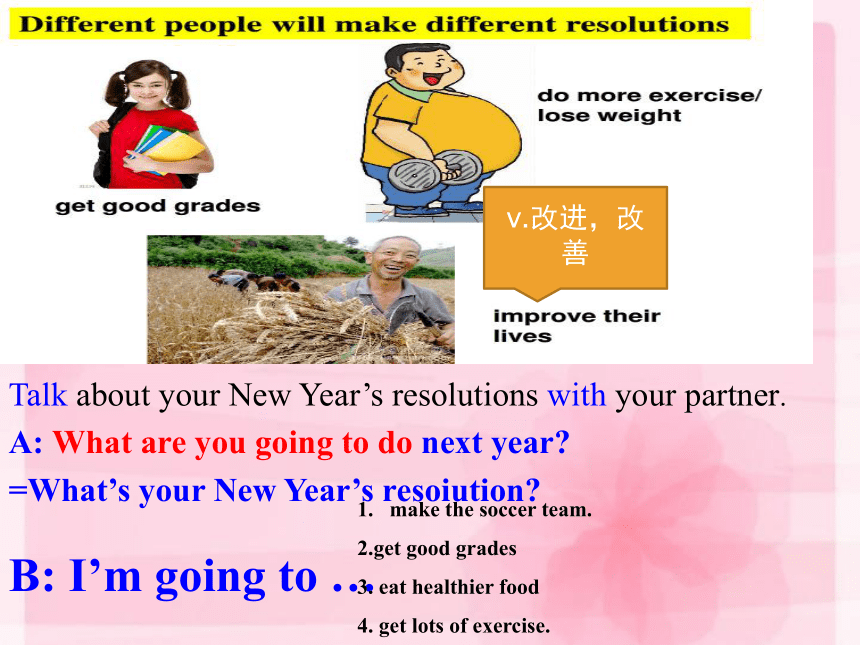 Different people will make different resolutions

get good grades

do more exercise/ lose weight

v.改进，改善

improve their lives

Talk about your New Year's resolutions with your partner.

A: What are you going to do next year?

=What's your New Year's resoiution?

B: I'm going to …

1. make the soccer team.

2.get good grades

3. eat healthier food

4. get lots of exercise.